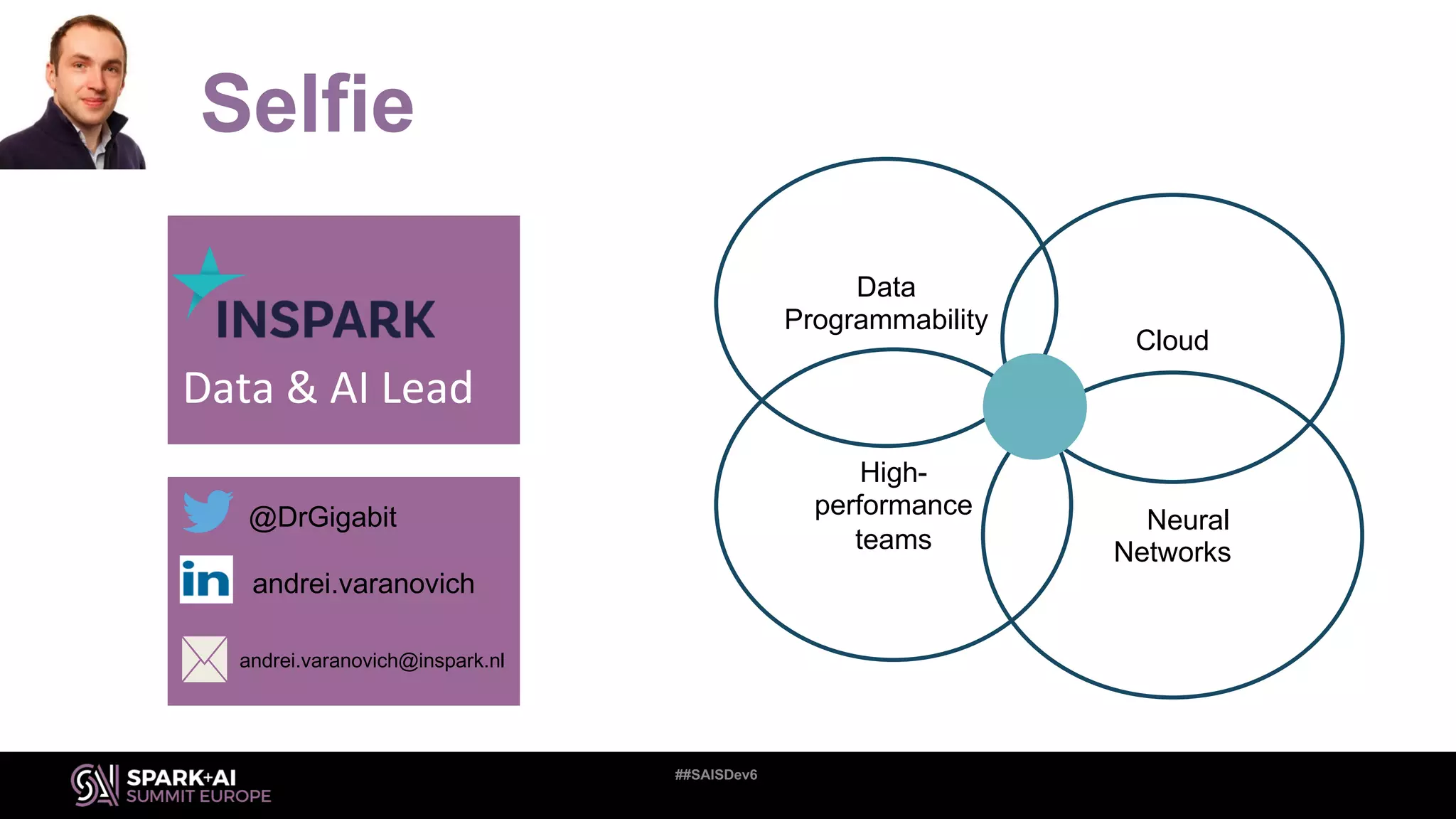 Selfie

INSPARK
Data & AI Lead

@DrGigabit
in andrei.varanovich
andrei.varanovich@inspark.nl

Data Programmability

Cloud

High-performance teams

Neural Networks

SPARK+AI SUMMIT EUROPE

##SAISDev6